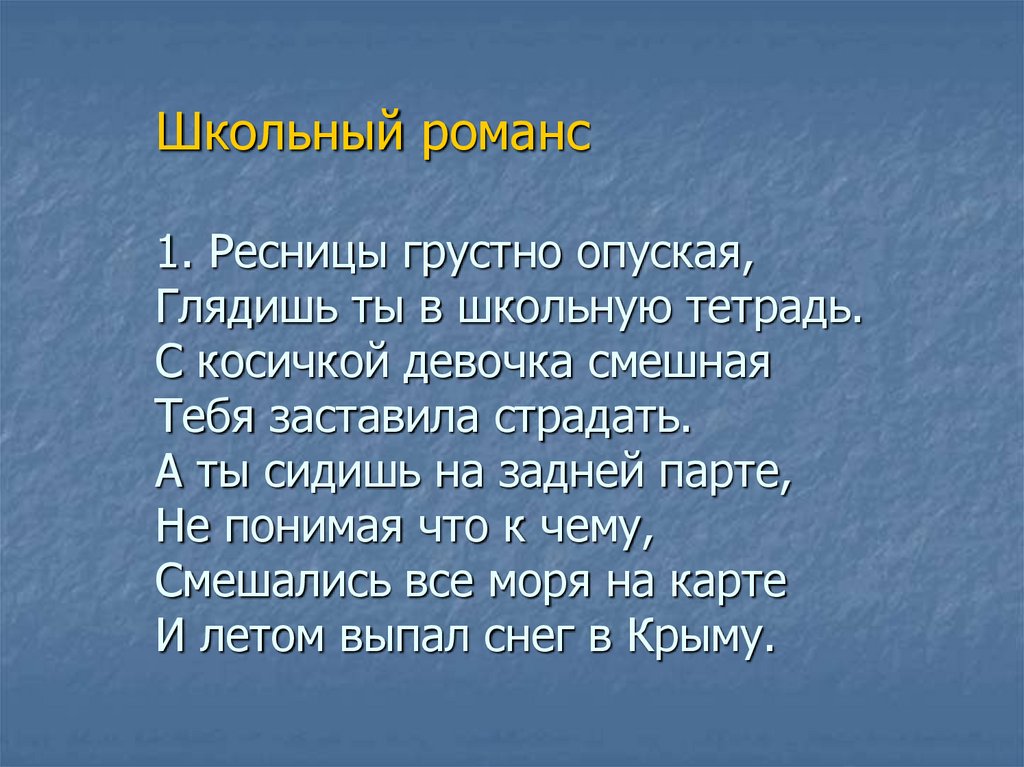 Школьный романс

1. Ресницы грустно опуская,
Глядишь ты в школьную тетрадь.
С косичкой девочка смешная
Тебя заставила страдать.
А ты сидишь на задней парте,
Не понимая что к чему,
Смешались все моря на карте
И летом выпал снег в Крыму.